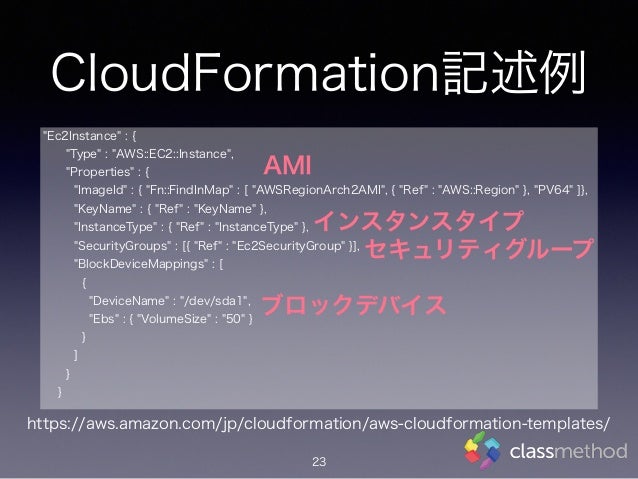 CloudFormation記述例

"Ec2Instance" : {
"Type" : "AWS::EC2::Instance",
"Properties" : {
"ImageId" : { "Fn::FindInMap" : [ "AWSRegionArch2AMI", { "Ref" : "AWS::Region" }, "PV64" ]},
"KeyName" : { "Ref" : "KeyName" },
"InstanceType" : { "Ref" : "InstanceType" },
"SecurityGroups" : [{ "Ref" : "Ec2SecurityGroup" }],
"BlockDeviceMappings" : [
{
"DeviceName" : "/dev/sda1",
"Ebs" : { "VolumeSize" : "50" }
}
]
}
}

AMI
インスタンスタイプ
セキュリティグループ
ブロックデバイス

https://aws.amazon.com/jp/cloudformation/aws-cloudformation-templates/

23

classmethod